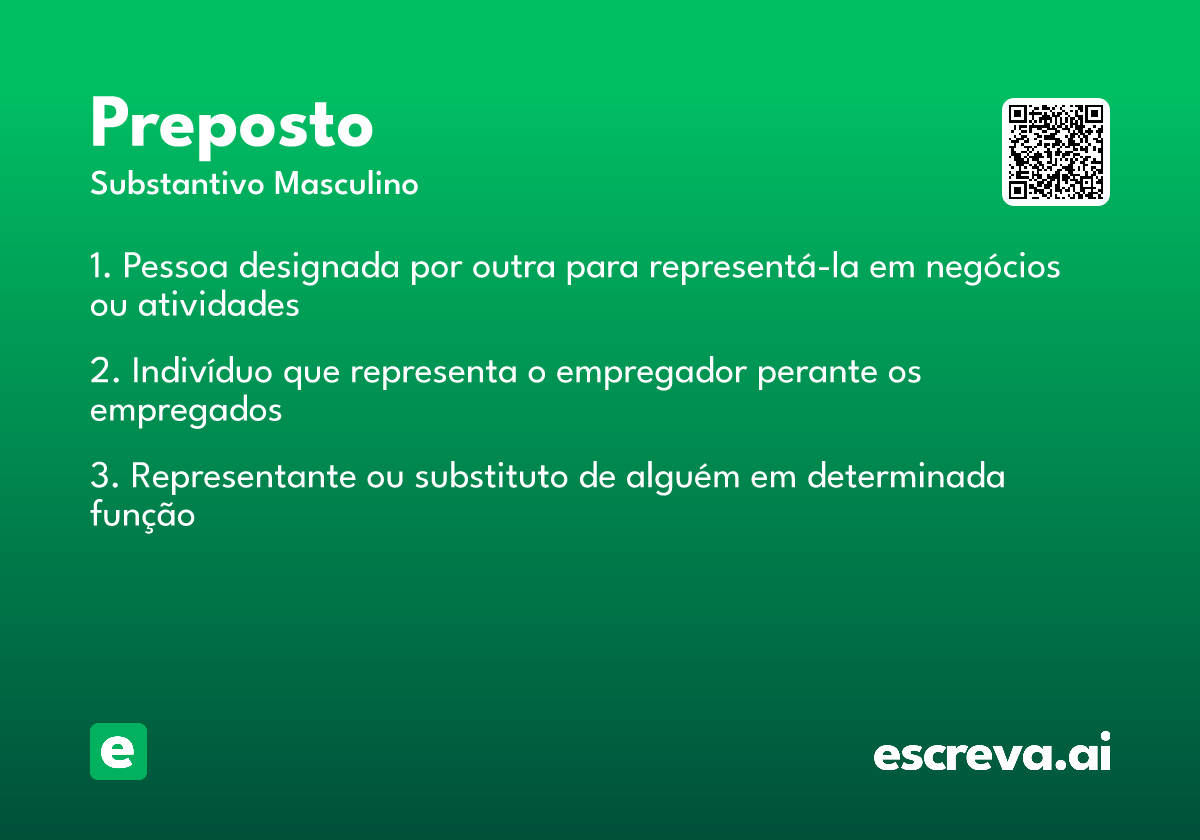 Preposto
Substantivo Masculino

1. Pessoa designada por outra para representá-la em negócios ou atividades

2. Indivíduo que representa o empregador perante os empregados

3. Representante ou substituto de alguém em determinada função

e

escreva.ai